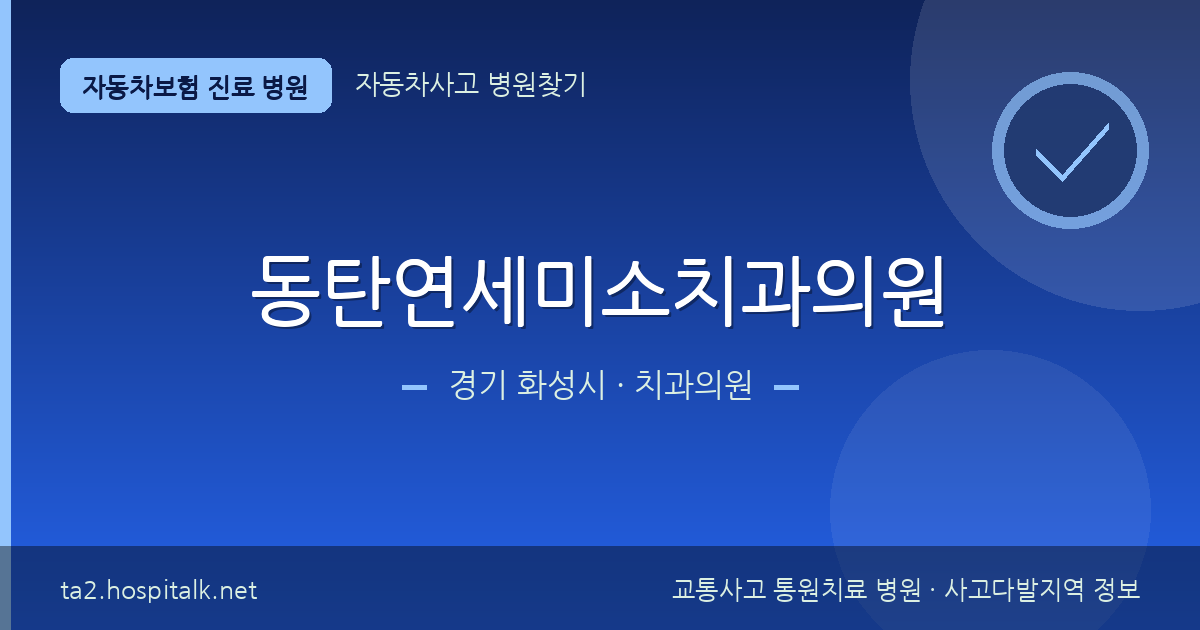 자동차보험 진료 병원

자동차사고 병원찾기

동탄연세미소치과의원

경기 화성시 · 치과의원

ta2.hospitalk.net

교통사고 통원치료 병원 · 사고다발지역 정보